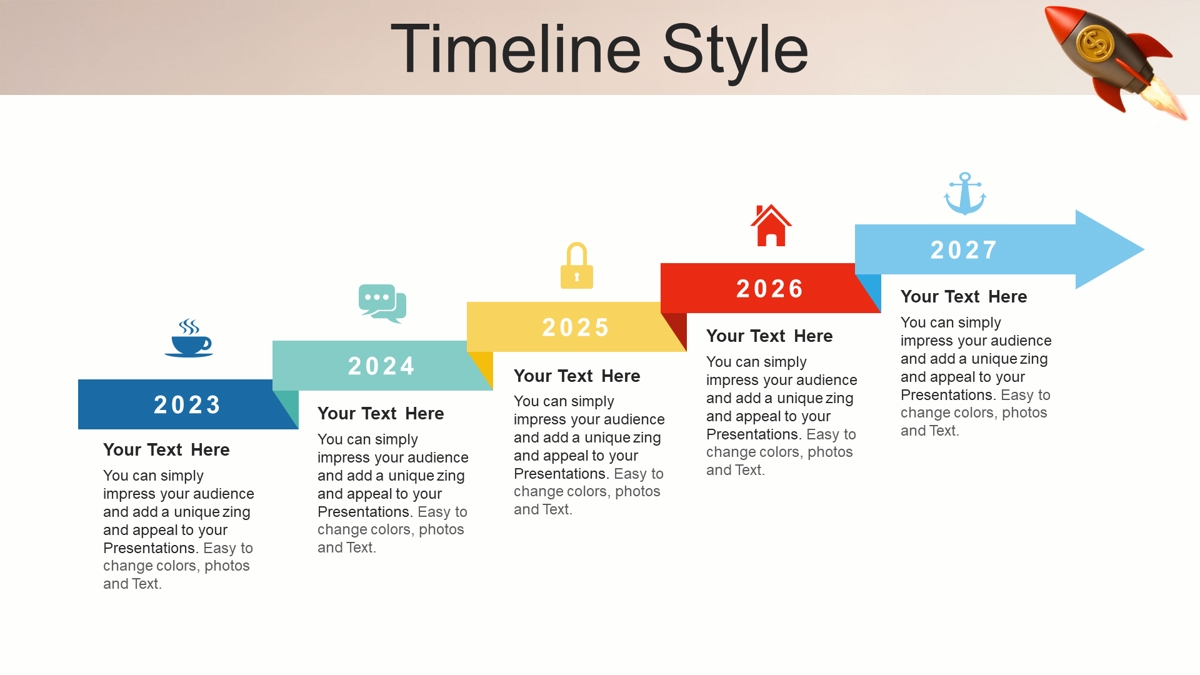 Timeline Style

2023

Your Text Here

You can simply impress your audience and add a unique zing and appeal to your Presentations. Easy to change colors, photos and Text.

2024

Your Text Here

You can simply impress your audience and add a unique zing and appeal to your Presentations. Easy to change colors, photos and Text.

2025

Your Text Here

You can simply impress your audience and add a unique zing and appeal to your Presentations. Easy to change colors, photos and Text.

2026

Your Text Here

You can simply impress your audience and add a unique zing and appeal to your Presentations. Easy to change colors, photos and Text.

2027

Your Text Here

You can simply impress your audience and add a unique zing and appeal to your Presentations. Easy to change colors, photos and Text.